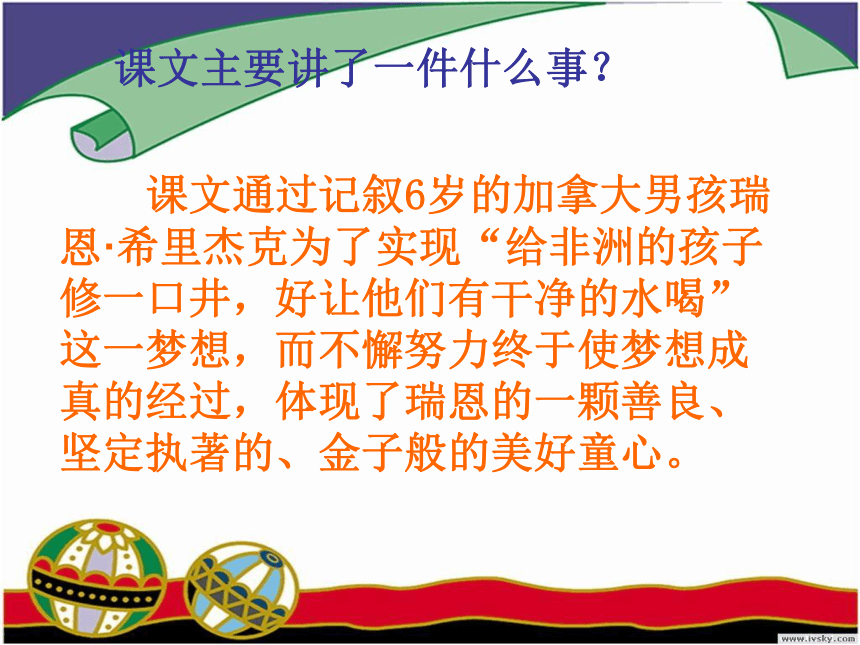 课文主要讲了一件什么事？

课文通过记叙6岁的加拿大男孩瑞恩·希里杰克为了实现“给非洲的孩子修一口井，好让他们有干净的水喝”这一梦想，而不懈努力终于使梦想成真的经过，体现了瑞恩的一颗善良、坚定执著的、金子般的美好童心。

www.ivsky.com